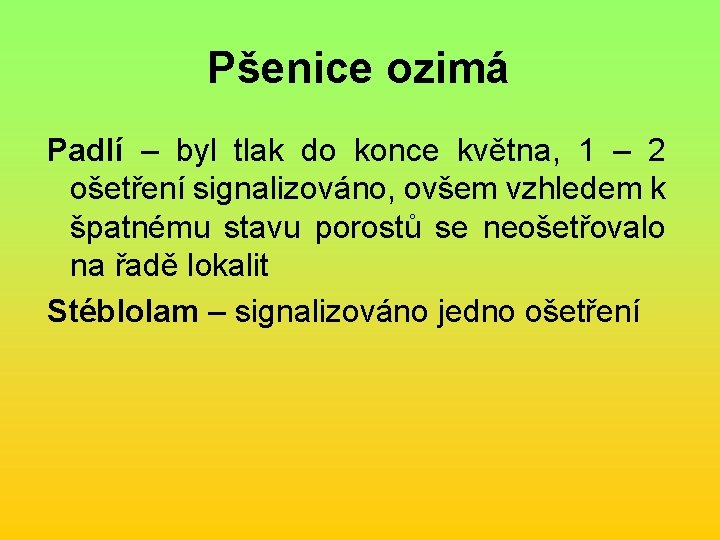 Pšenice ozimá

Padlí – byl tlak do konce května, 1 – 2 ošetření signalizováno, ovšem vzhledem k špatnému stavu porostů se neošetřovalo na řadě lokalit

Stéblolam – signalizováno jedno ošetření